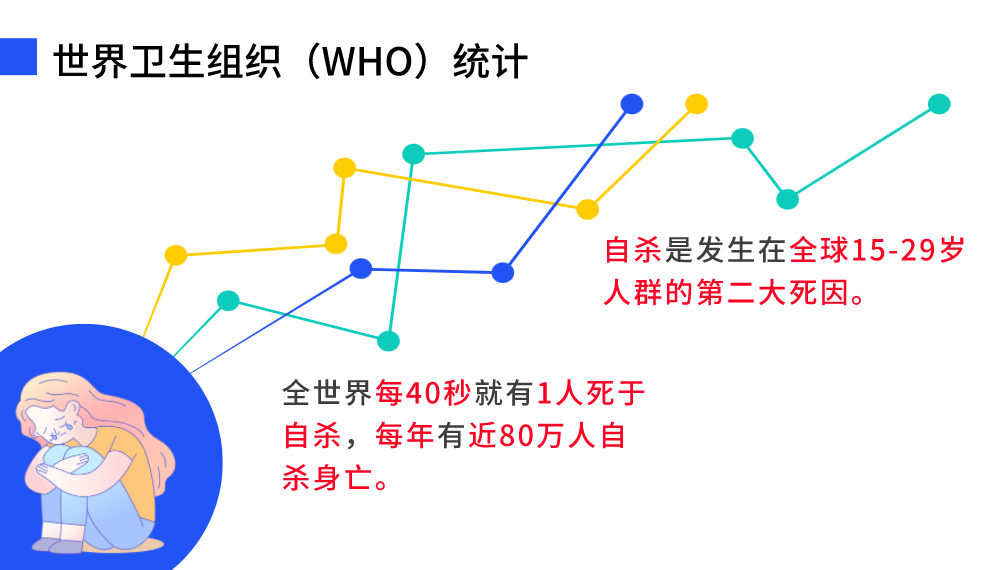 世界卫生组织（WHO）统计

自杀是发生在全球15-29岁人群的第二大死因。

全世界每40秒就有1人死于自杀，每年有近80万人自杀身亡。